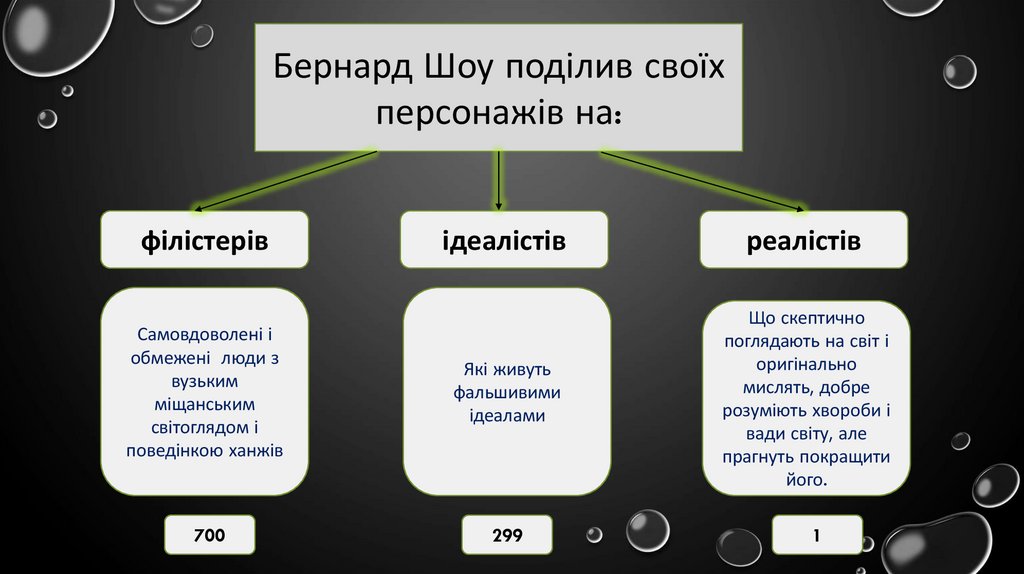 Бернард Шоу поділив своїх персонажів на:

філістерів

Самовдоволені і обмежені люди з вузьким міщанським світоглядом і поведінкою ханжів

700

ідеалістів

Які живуть фальшивими ідеалами

299

реалістів

Що скептично поглядають на світ і оригінально мислять, добре розуміють хвороби і вади світу, але прагнуть покращити його.

1